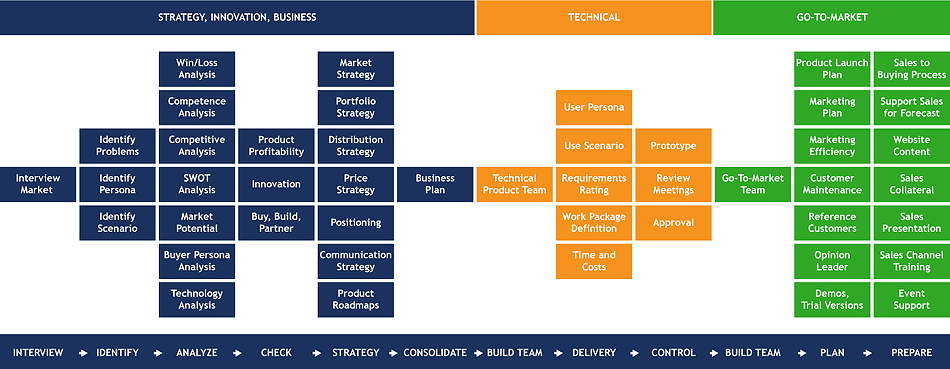 STRATEGY, INNOVATION, BUSINESS

TECHNICAL

GO-TO-MARKET

Interview Market

Identify Problems

Identify Persona

Identify Scenario

Win/Loss Analysis

Competence Analysis

Competitive Analysis

SWOT Analysis

Market Potential

Buyer Persona Analysis

Technology Analysis

Product Profitability

Innovation

Buy, Build, Partner

Market Strategy

Portfolio Strategy

Distribution Strategy

Price Strategy

Positioning

Communication Strategy

Product Roadmaps

Business Plan

Technical Product Team

User Persona

Use Scenario

Requirements Rating

Work Package Definition

Time and Costs

Prototype

Review Meetings

Approval

Go-To-Market Team

Product Launch Plan

Marketing Plan

Marketing Efficiency

Customer Maintenance

Reference Customers

Opinion Leader

Demos, Trial Versions

Sales to Buying Process

Support Sales for Forecast

Website Content

Sales Collateral

Sales Presentation

Sales Channel Training

Event Support

INTERVIEW → IDENTIFY → ANALYZE → CHECK → STRATEGY → CONSOLIDATE → BUILD TEAM → DELIVERY → CONTROL → BUILD TEAM → PLAN → PREPARE